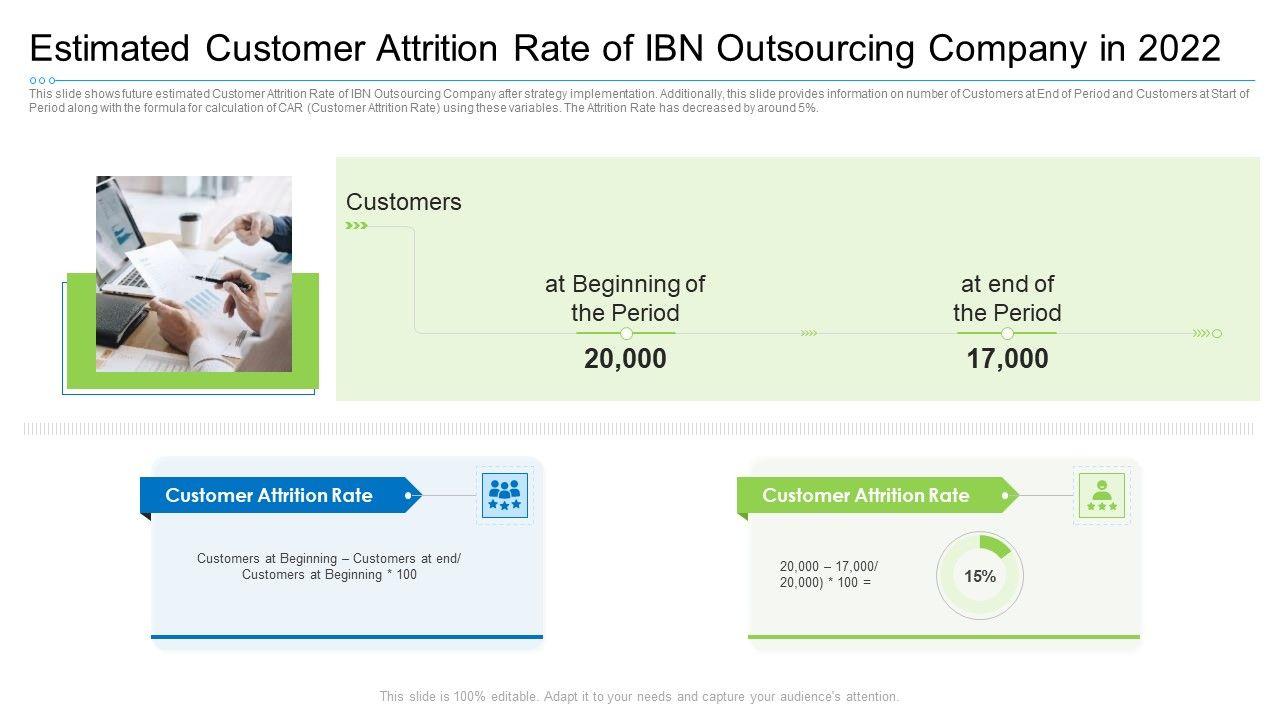 Estimated Customer Attrition Rate of IBN Outsourcing Company in 2022

This slide shows future estimated Customer Attrition Rate of IBN Outsourcing Company after strategy implementation. Additionally, this slide provides information on number of Customers at End of Period and Customers at Start of Period along with the formula for calculation of CAR (Customer Attrition Rate) using these variables. The Attrition Rate has decreased by around 5%.

Customers

at Beginning of the Period

20,000

at end of the Period

17,000

Customer Attrition Rate

Customers at Beginning – Customers at end/ Customers at Beginning * 100

Customer Attrition Rate

20,000 – 17,000/ 20,000) * 100 =

15%

This slide is 100% editable. Adapt it to your needs and capture your audience's attention.